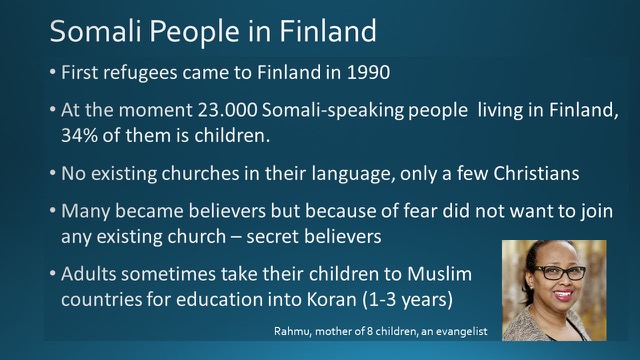 Somali People in Finland

• First refugees came to Finland in 1990

• At the moment 23.000 Somali-speaking people living in Finland, 34% of them is children.

• No existing churches in their language, only a few Christians

• Many became believers but because of fear did not want to join any existing church – secret believers

• Adults sometimes take their children to Muslim countries for education into Koran (1-3 years)

Rahmu, mother of 8 children, an evangelist